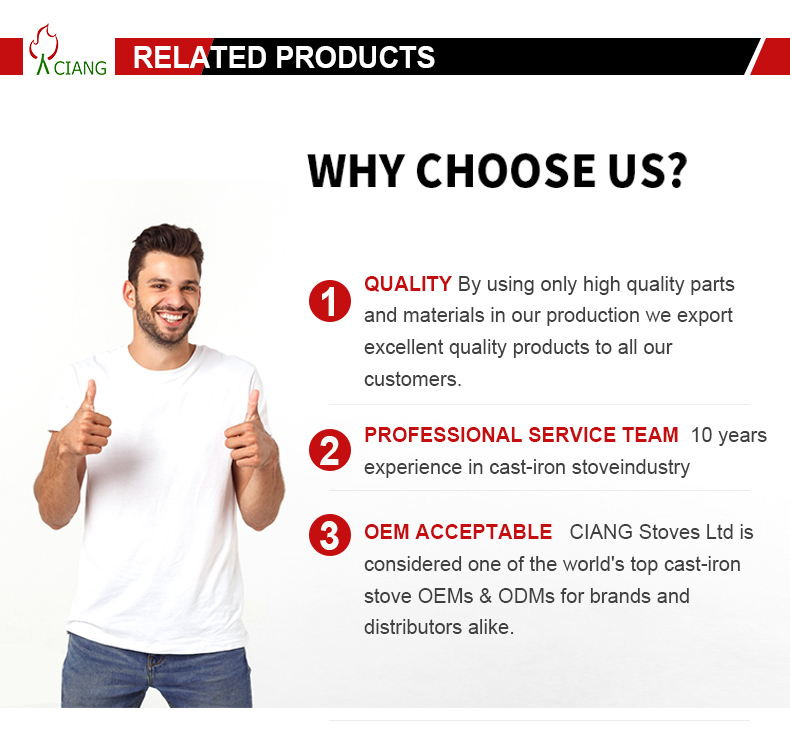 CIANG

RELATED PRODUCTS

WHY CHOOSE US?

1 QUALITY By using only high quality parts and materials in our production we export excellent quality products to all our customers.

2 PROFESSIONAL SERVICE TEAM 10 years experience in cast-iron stoveindustry

3 OEM ACCEPTABLE CIANG Stoves Ltd is considered one of the world's top cast-iron stove OEMs & ODMs for brands and distributors alike.